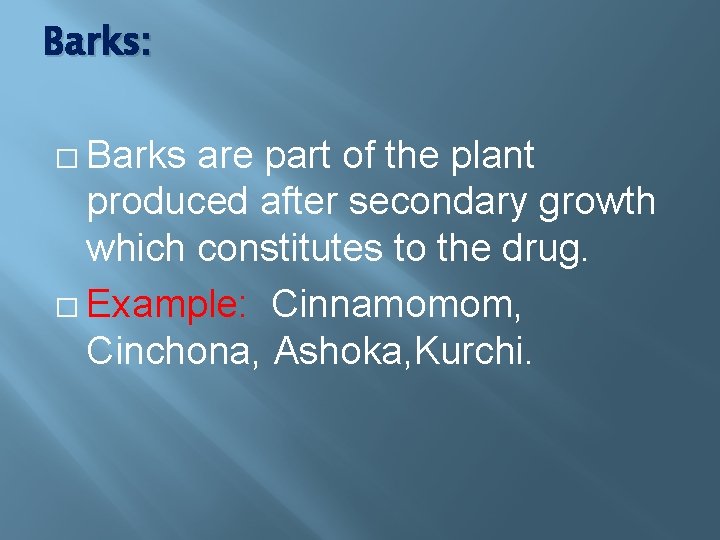 Barks:

□ Barks are part of the plant produced after secondary growth which constitutes to the drug.

□ Example: Cinnamomom, Cinchona, Ashoka,Kurchi.